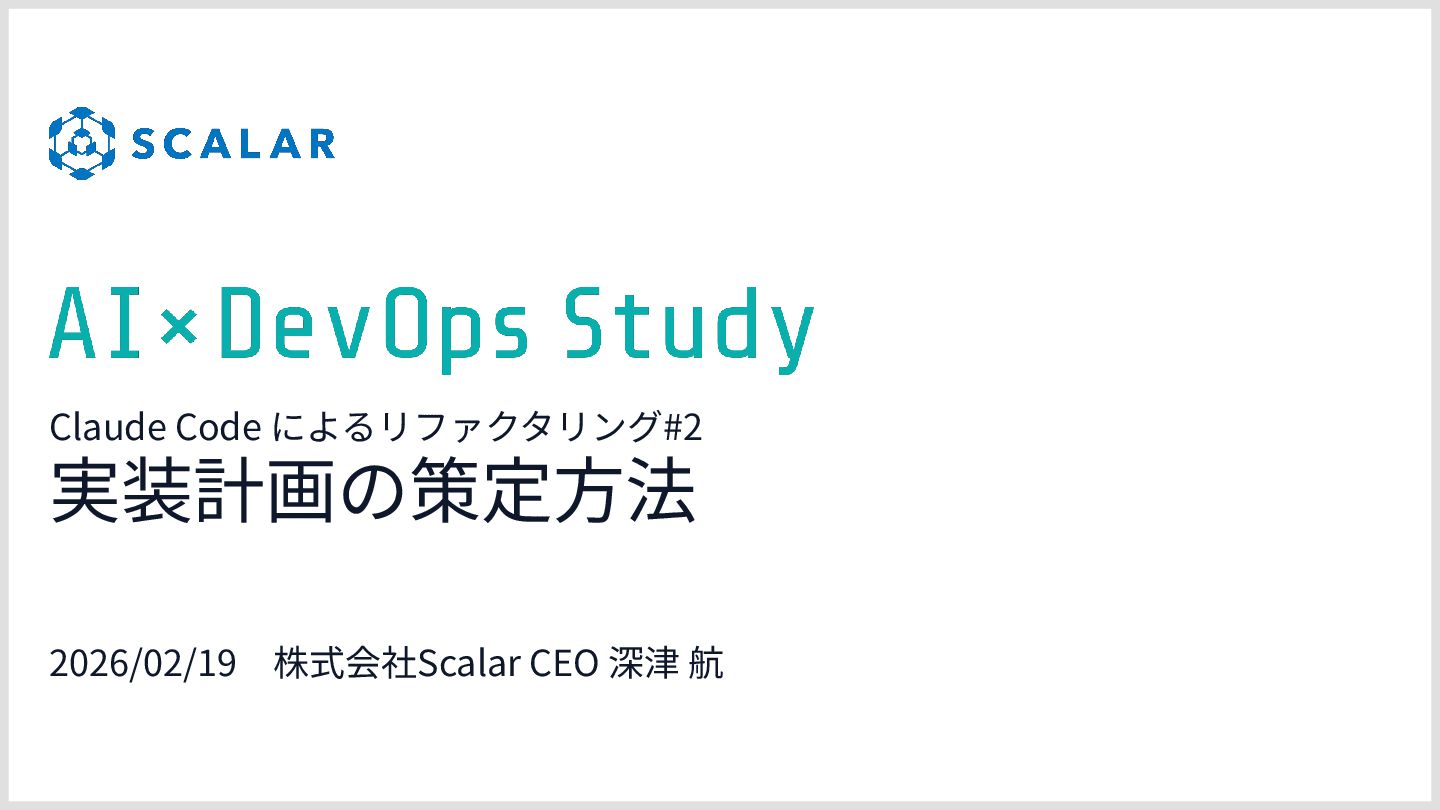 SCALAR

AI×DevOps Study

Claude Code によるリファクタリング#2
実装計画の策定方法

2026/02/19　株式会社Scalar CEO 深津 航